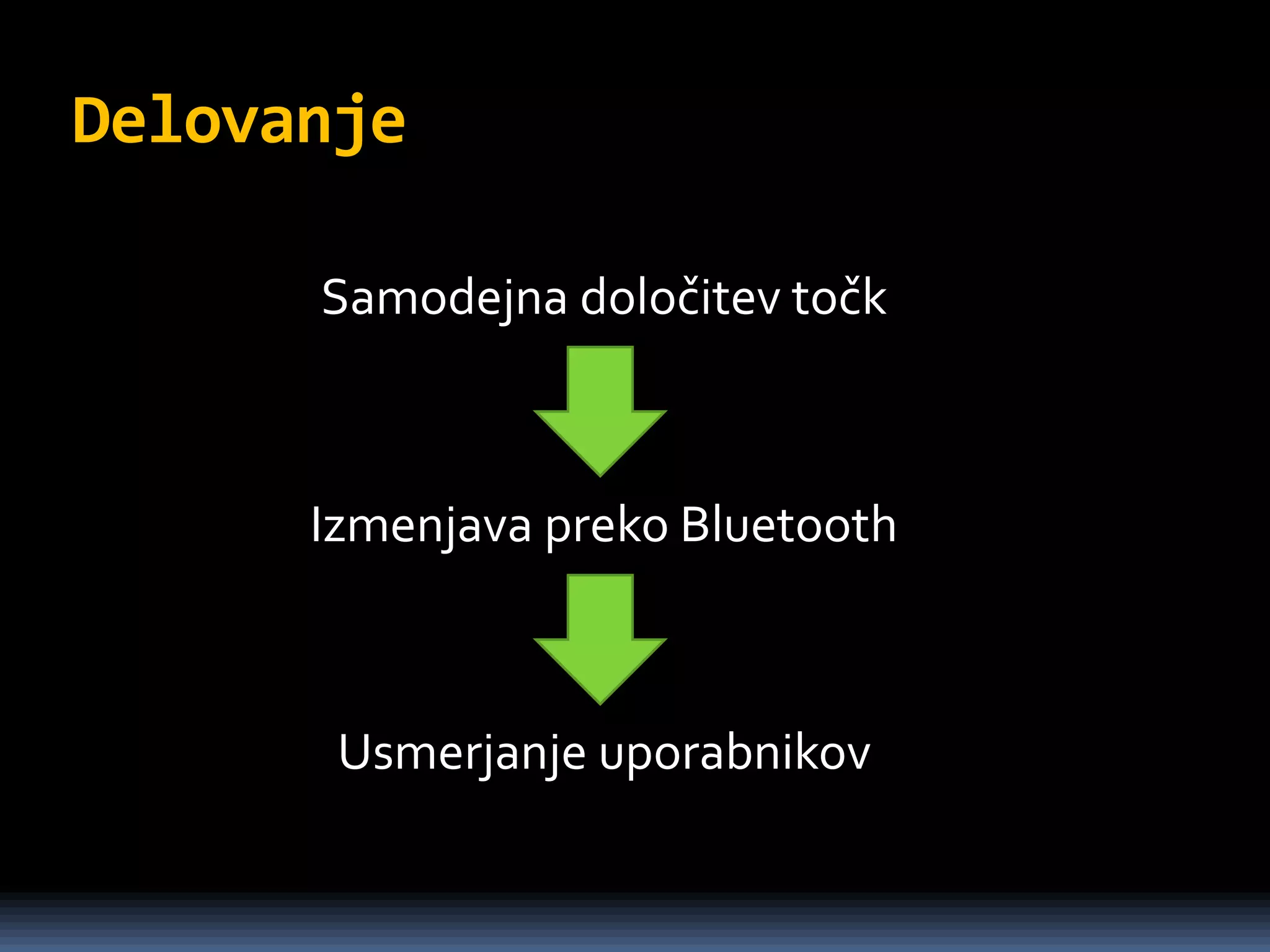 Delovanje

Samodejna določitev točk

Izmenjava preko Bluetooth

Usmerjanje uporabnikov